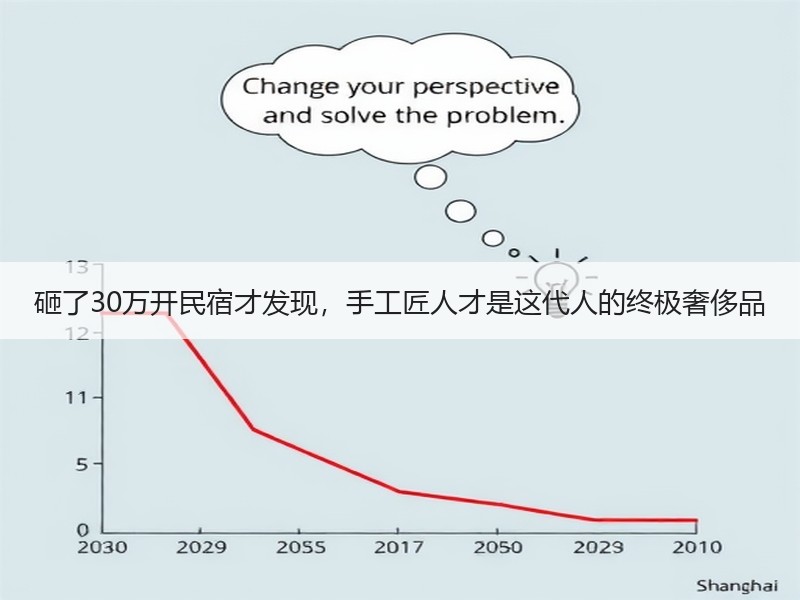 Change your perspective and solve the problem.

砸了30万开民宿才发现，手工匠人才是这代人的终极奢侈品

13
12
11
5
0
2030 2029 2055 2017 2050 2029 2010

Shanghai